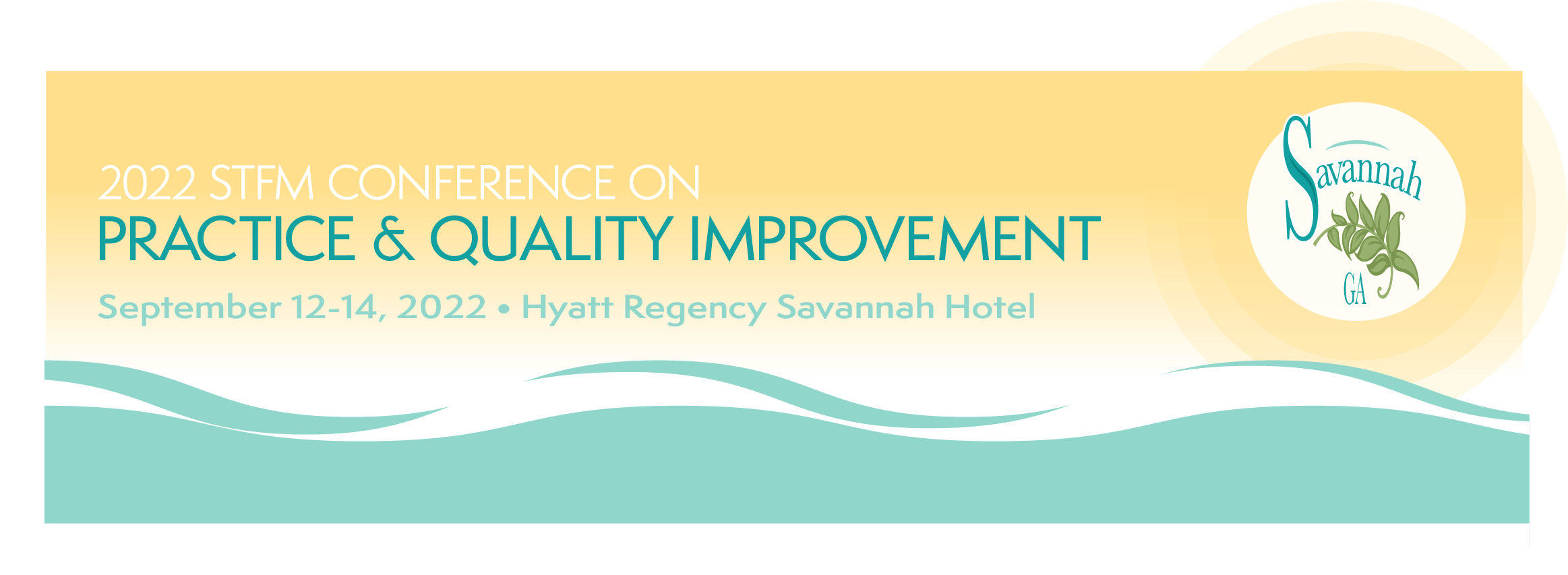 2022 STFM CONFERENCE ON
PRACTICE & QUALITY IMPROVEMENT
September 12-14, 2022 • Hyatt Regency Savannah Hotel

Savannah
GA